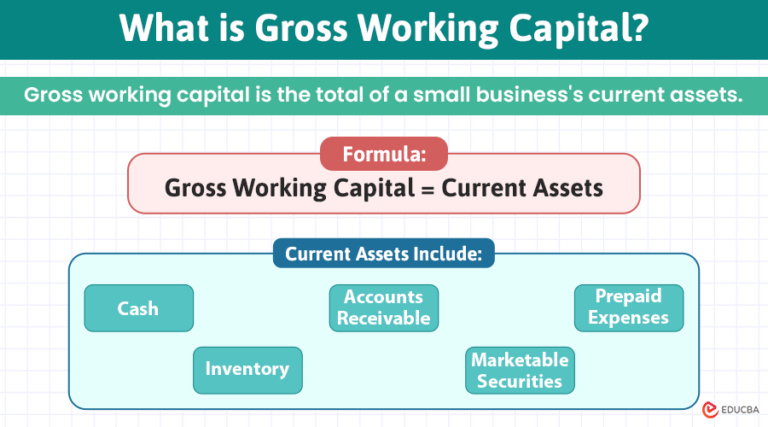 What is Gross Working Capital?

Gross working capital is the total of a small business's current assets.

Formula:
Gross Working Capital = Current Assets

Current Assets Include:

Cash

Accounts Receivable

Prepaid Expenses

Inventory

Marketable Securities

EDUCBA